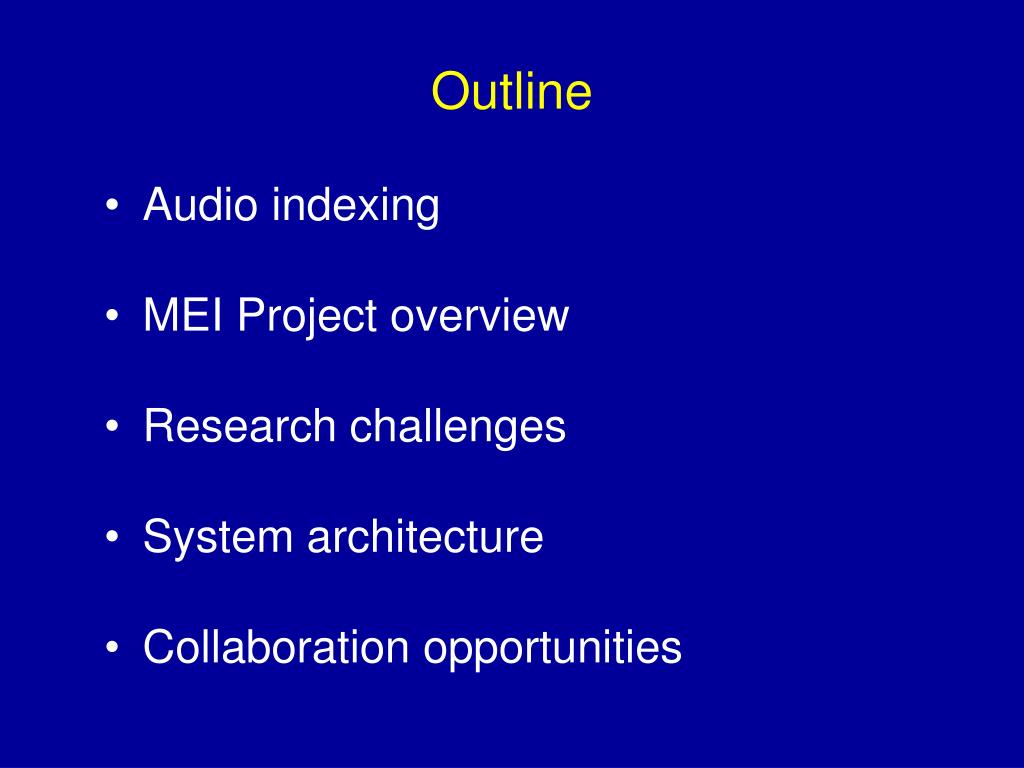 Outline

• Audio indexing

• MEI Project overview

• Research challenges

• System architecture

• Collaboration opportunities